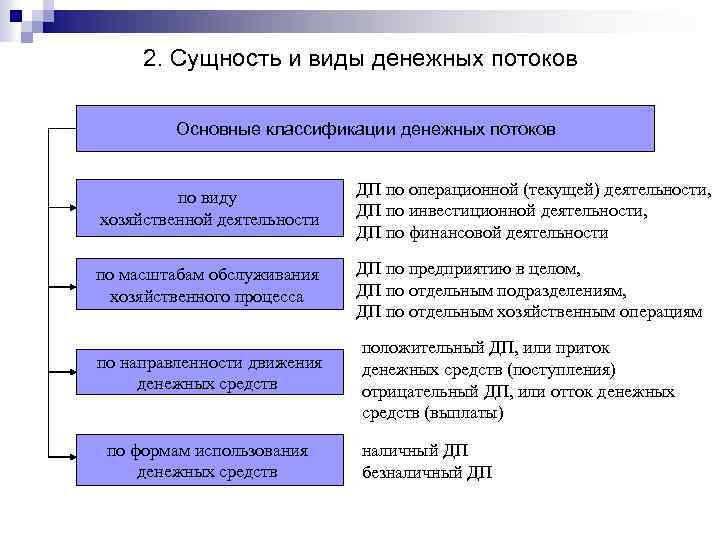 2. Сущность и виды денежных потоков

Основные классификации денежных потоков

по виду хозяйственной деятельности

ДП по операционной (текущей) деятельности,
ДП по инвестиционной деятельности,
ДП по финансовой деятельности

по масштабам обслуживания хозяйственного процесса

ДП по предприятию в целом,
ДП по отдельным подразделениям,
ДП по отдельным хозяйственным операциям

по направленности движения денежных средств

положительный ДП, или приток денежных средств (поступления)
отрицательный ДП, или отток денежных средств (выплаты)

по формам использования денежных средств

наличный ДП
безналичный ДП